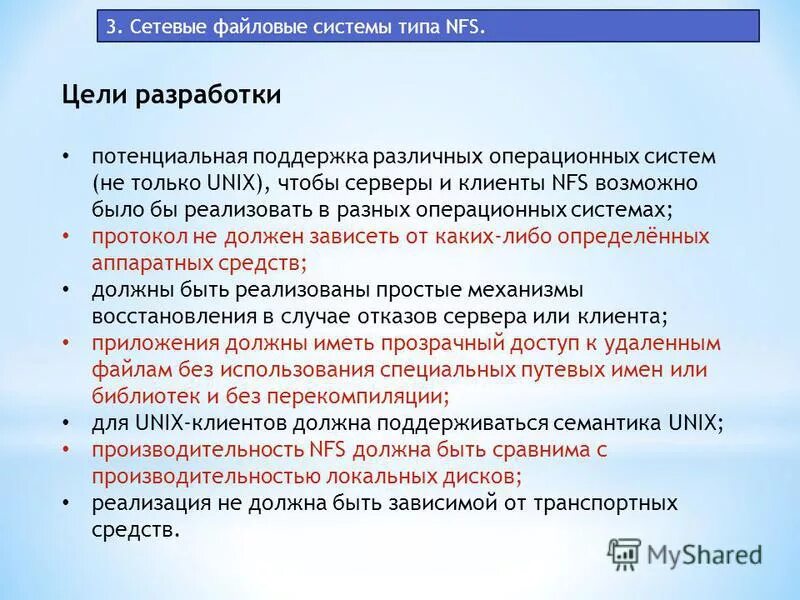 3. Сетевые файловые системы типа NFS.

Цели разработки

• потенциальная поддержка различных операционных систем (не только UNIX), чтобы серверы и клиенты NFS возможно было бы реализовать в разных операционных системах;
• протокол не должен зависеть от каких-либо определённых аппаратных средств;
• должны быть реализованы простые механизмы восстановления в случае отказов сервера или клиента;
• приложения должны иметь прозрачный доступ к удаленным файлам без использования специальных путевых имен или библиотек и без перекомпиляции;
• для UNIX-клиентов должна поддерживаться семантика UNIX;
• производительность NFS должна быть сравнима с производительностью локальных дисков;
• реализация не должна быть зависимой от транспортных средств.

MyShared